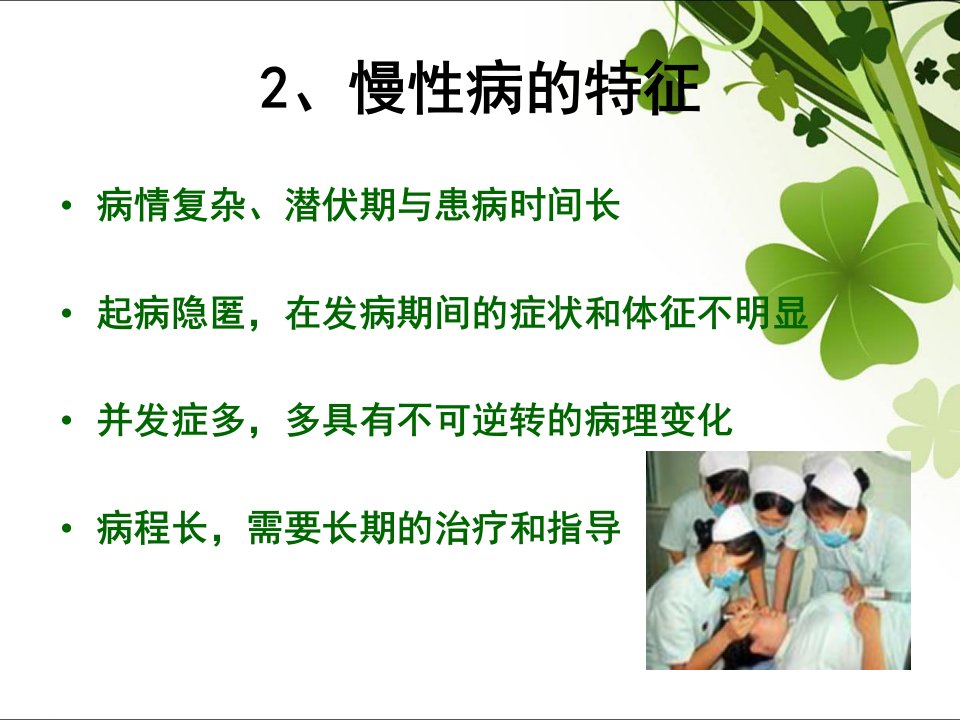 2、慢性病的特征

• 病情复杂、潜伏期与患病时间长

• 起病隐匿，在发病期间的症状和体征不明显

• 并发症多，多具有不可逆转的病理变化

• 病程长，需要长期的治疗和指导